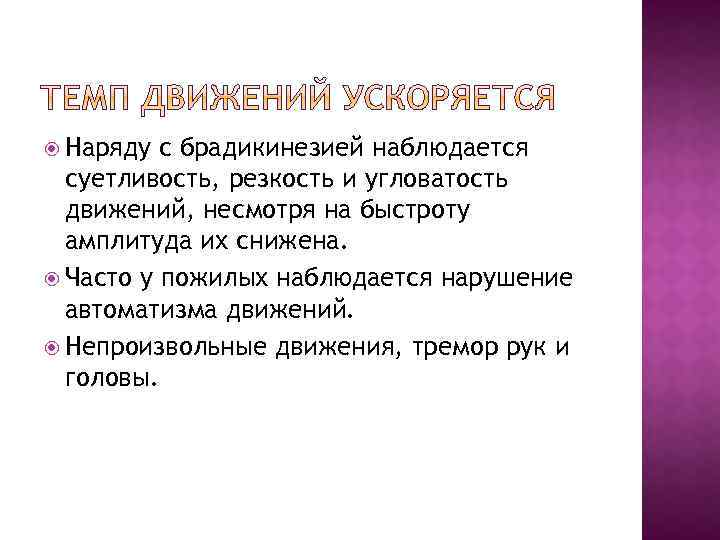 ТЕМП ДВИЖЕНИЙ УСКОРЯЕТСЯ

Наряду с брадикинезией наблюдается суетливость, резкость и угловатость движений, несмотря на быстроту амплитуда их снижена.

Часто у пожилых наблюдается нарушение автоматизма движений.

Непроизвольные движения, тремор рук и головы.